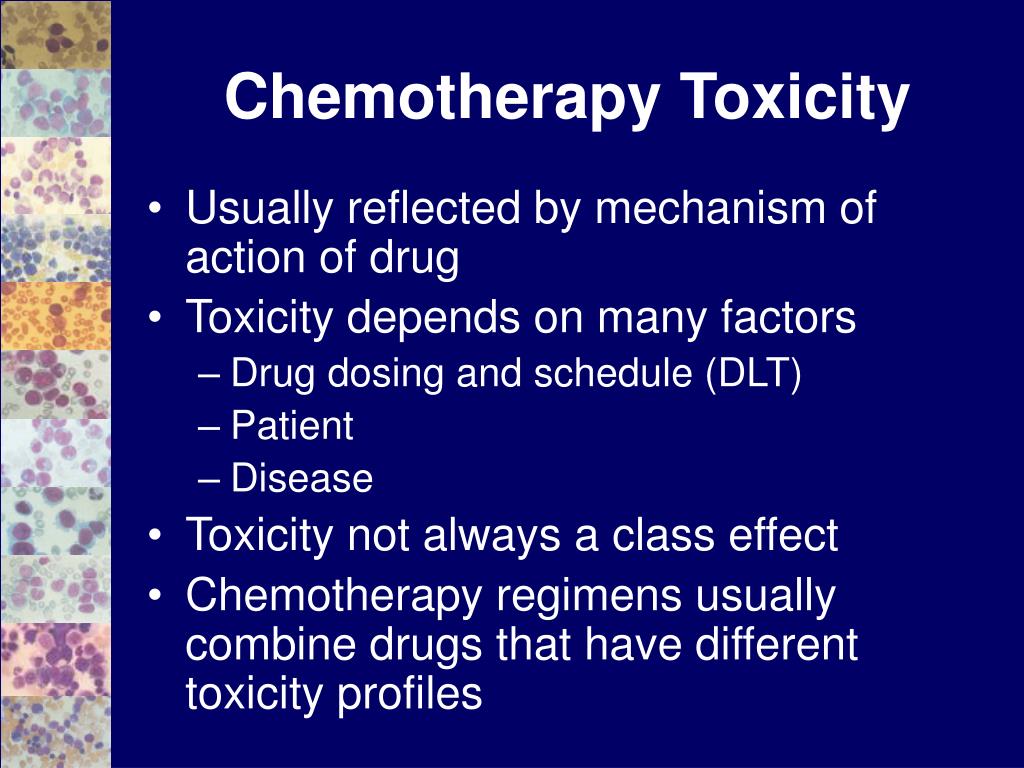 Chemotherapy Toxicity

• Usually reflected by mechanism of action of drug
• Toxicity depends on many factors
– Drug dosing and schedule (DLT)
– Patient
– Disease
• Toxicity not always a class effect
• Chemotherapy regimens usually combine drugs that have different toxicity profiles